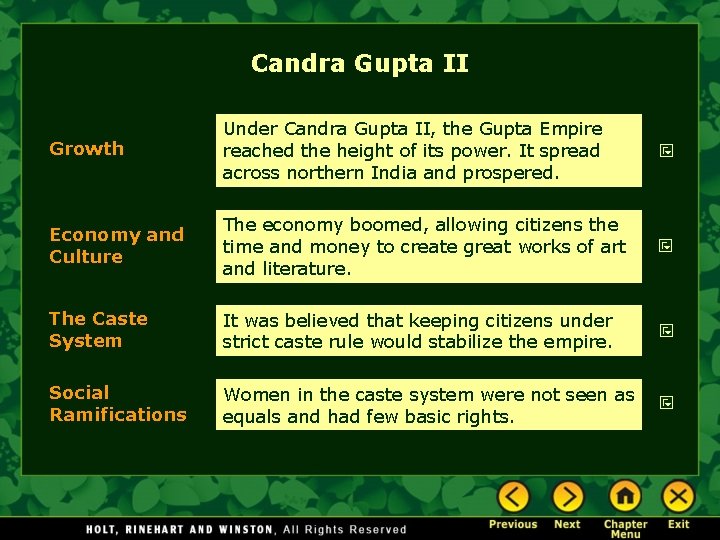 Candra Gupta II

Growth

Under Candra Gupta II, the Gupta Empire reached the height of its power. It spread across northern India and prospered.

Economy and Culture

The economy boomed, allowing citizens the time and money to create great works of art and literature.

The Caste System

It was believed that keeping citizens under strict caste rule would stabilize the empire.

Social Ramifications

Women in the caste system were not seen as equals and had few basic rights.

HOLT, RINEHART AND WINSTON, All Rights Reserved

Previous Next Chapter Menu Exit